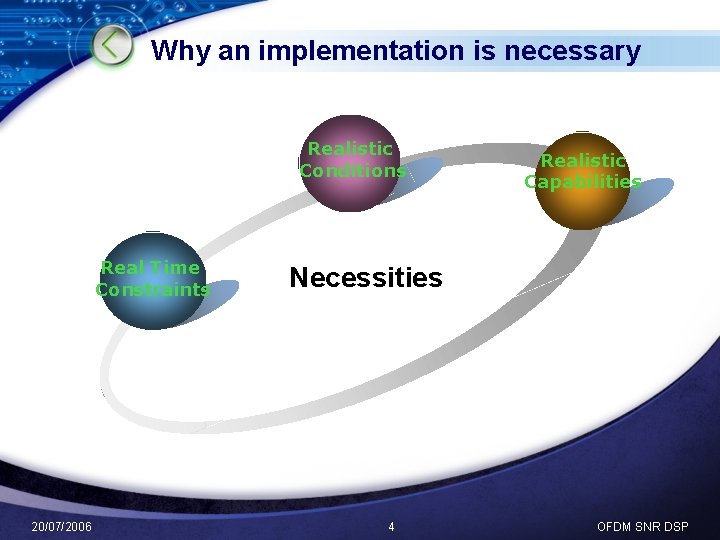 Why an implementation is necessary

Realistic Conditions

Realistic Capabilities

Real Time Constraints

Necessities

20/07/2006

4

OFDM SNR DSP